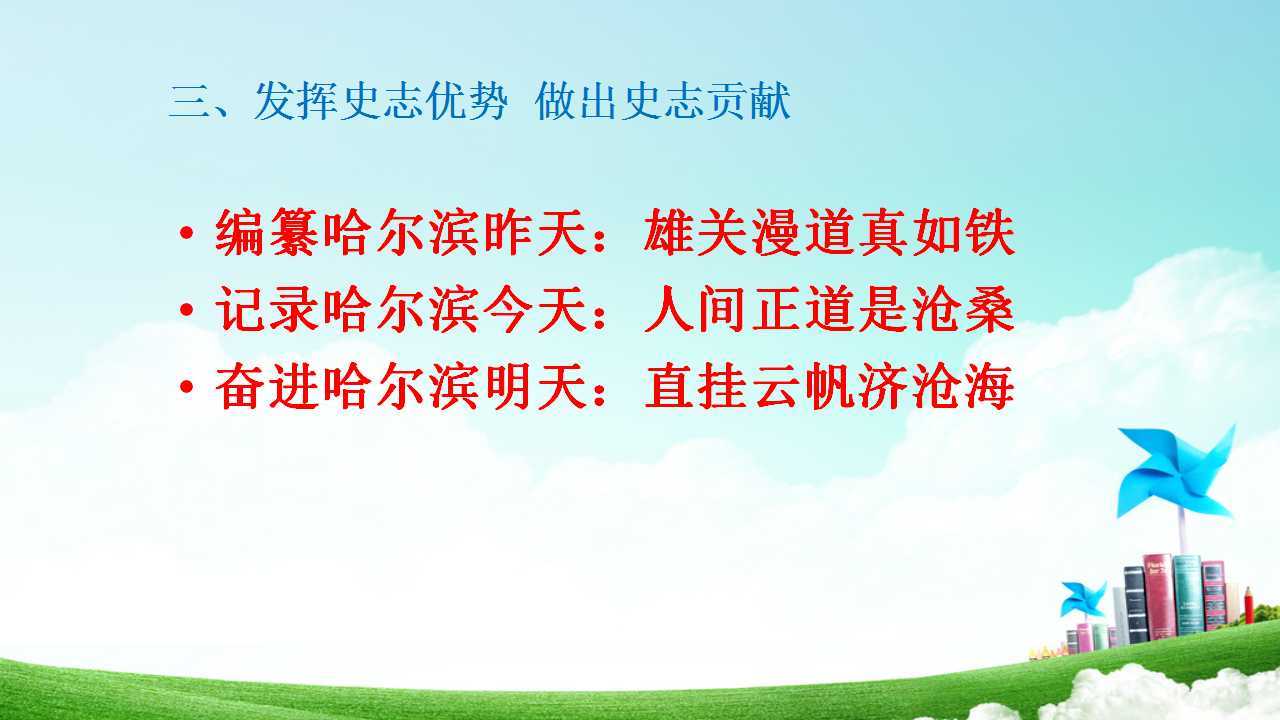 三、发挥史志优势 做出史志贡献

• 编纂哈尔滨昨天：雄关漫道真如铁
• 记录哈尔滨今天：人间正道是沧桑
• 奋进哈尔滨明天：直挂云帆济沧海